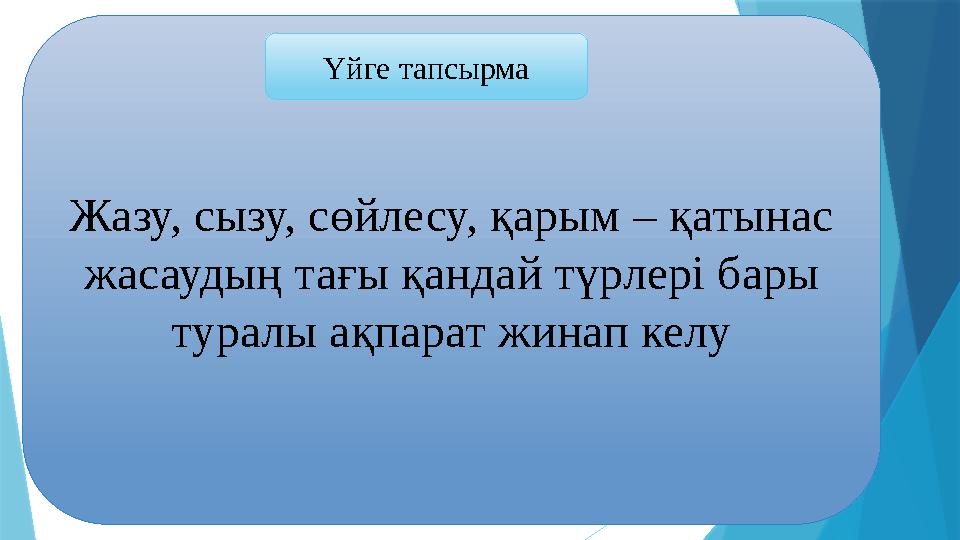 Үйге тапсырма

Жазу, сызу, сөйлесу, қарым – қатынас жасаудың тағы қандай түрлері бары туралы ақпарат жинап келу